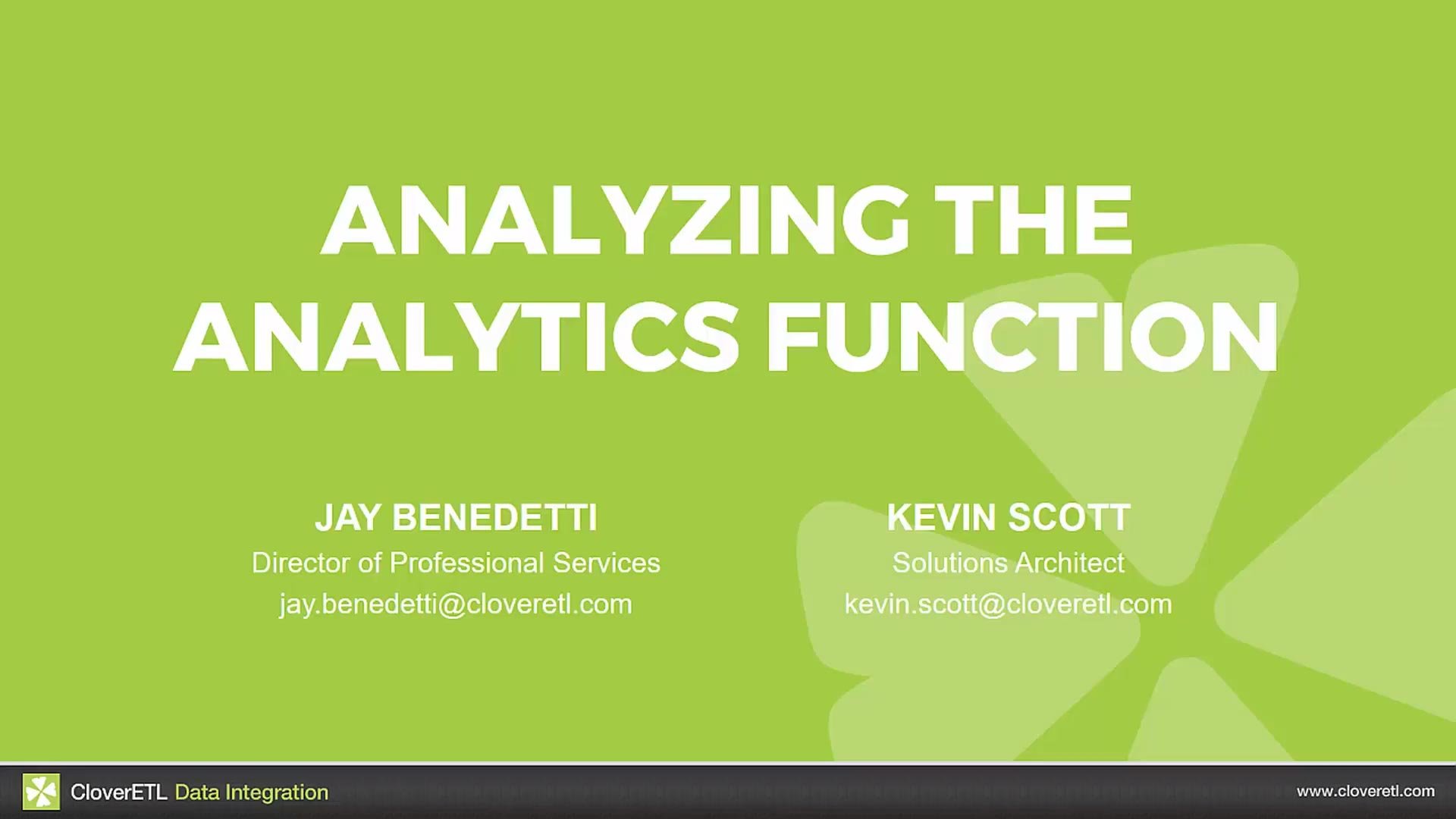 ANALYZING THE ANALYTICS FUNCTION

JAY BENEDETTI
Director of Professional Services
jay.benedetti@cloveretl.com

KEVIN SCOTT
Solutions Architect
kevin.scott@cloveretl.com

CloverETL Data Integration

www.cloveretl.com